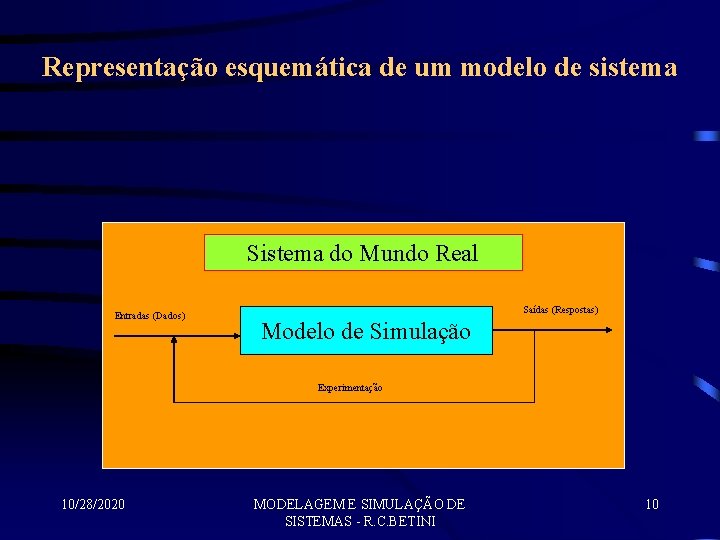 Representação esquemática de um modelo de sistema

Sistema do Mundo Real

Entradas (Dados)

Modelo de Simulação

Saídas (Respostas)

Experimentação

10/28/2020

MODELAGEM E SIMULAÇÃO DE SISTEMAS - R.C.BETINI

10